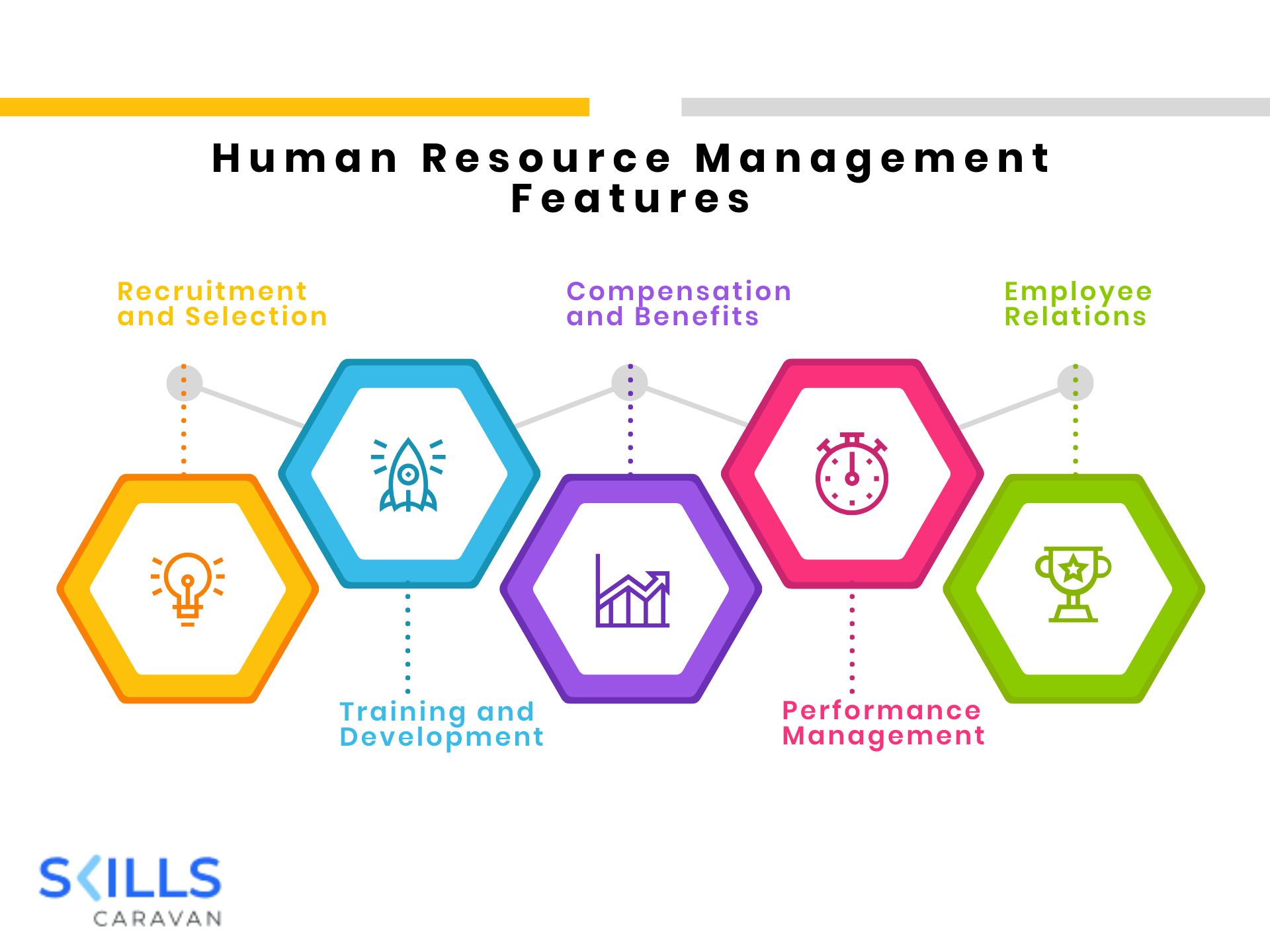 Human Resource Management Features

Recruitment and Selection

Compensation and Benefits

Employee Relations

Training and Development

Performance Management

SKILLS CARAVAN